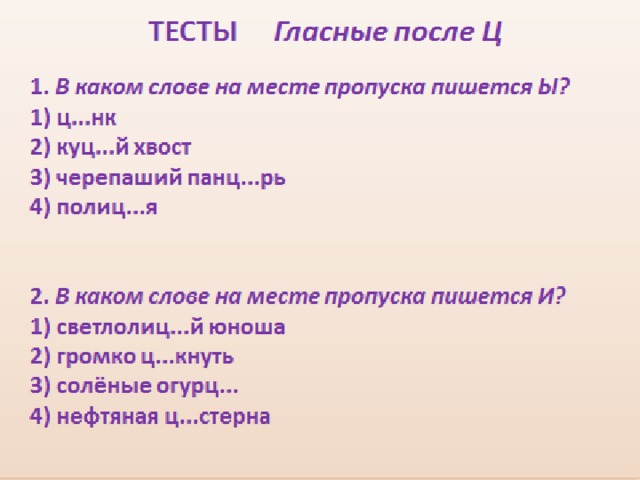 ТЕСТЫ Гласные после Ц

1. В каком слове на месте пропуска пишется Ы?
1) ц...нк
2) куц...й хвост
3) черепаший панц...рь
4) полиц...я

2. В каком слове на месте пропуска пишется И?
1) светлолиц...й юноша
2) громко ц...кнуть
3) солёные огурц...
4) нефтяная ц...стерна